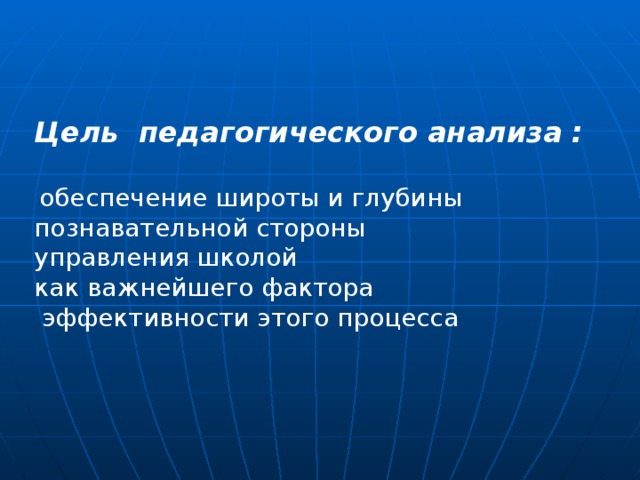 Цель педагогического анализа :

обеспечение широты и глубины познавательной стороны управления школой как важнейшего фактора эффективности этого процесса